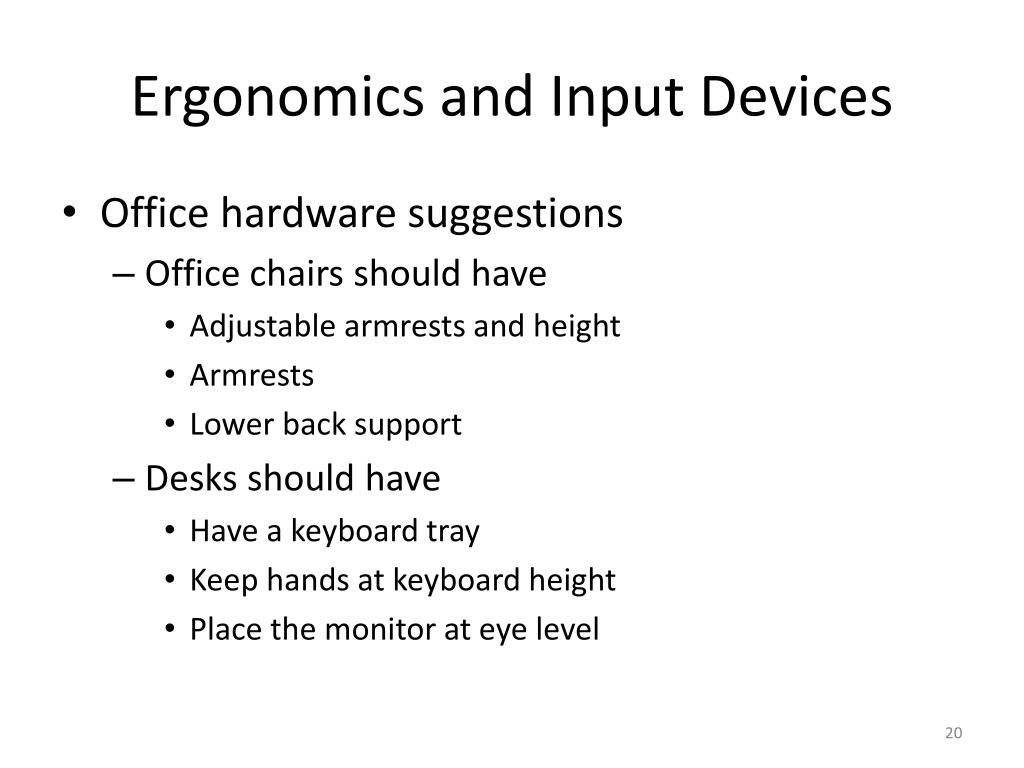 Ergonomics and Input Devices

• Office hardware suggestions
– Office chairs should have
• Adjustable armrests and height
• Armrests
• Lower back support
– Desks should have
• Have a keyboard tray
• Keep hands at keyboard height
• Place the monitor at eye level

20